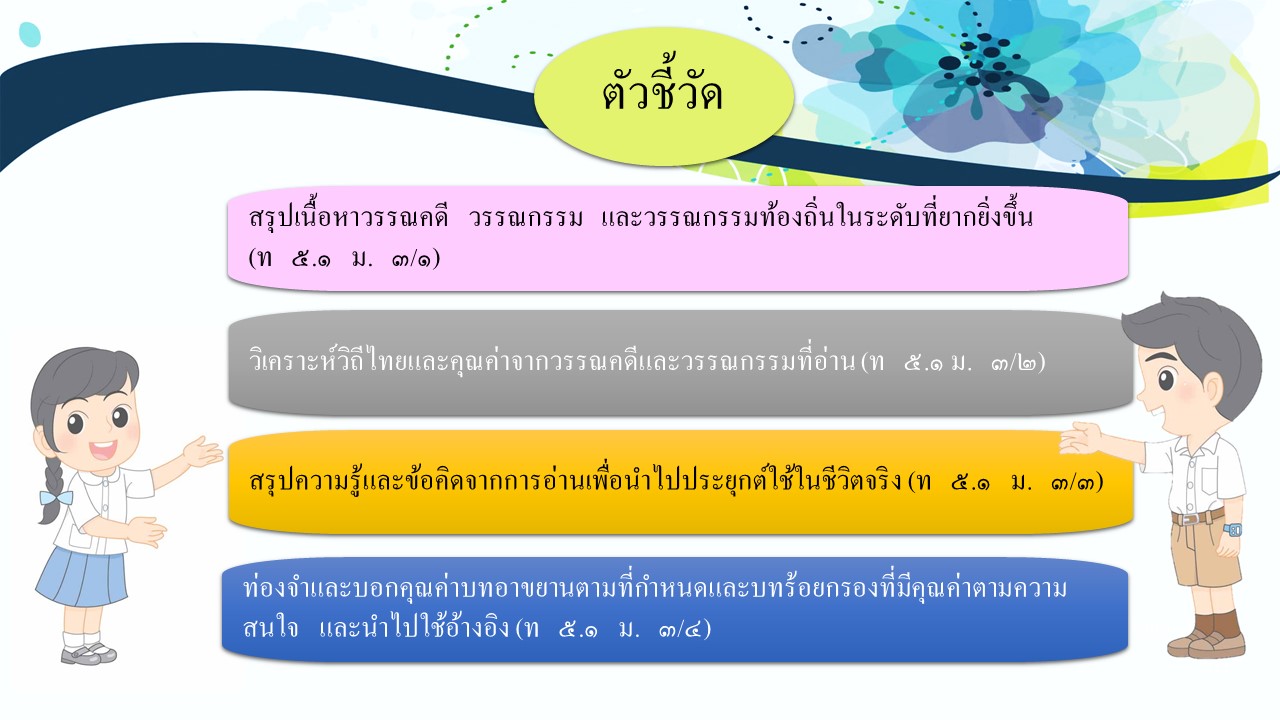 ตัวชี้วัด

สรุปเนื้อหาวรรณคดี วรรณกรรม และวรรณกรรมท้องถิ่นในระดับที่ยากยิ่งขึ้น (ท ๕.๑ ม. ๓/๑)

วิเคราะห์วิถีไทยและคุณค่าจากวรรณคดีและวรรณกรรมที่อ่าน (ท ๕.๑ ม. ๓/๒)

สรุปความรู้และข้อคิดจากการอ่านเพื่อนำไปประยุกต์ใช้ในชีวิตจริง (ท ๕.๑ ม. ๓/๓)

ท่องจำและบอกคุณค่าบทอาขยานตามที่กำหนดและบทร้อยกรองที่มีคุณค่าตามความสนใจ และนำไปใช้อ้างอิง (ท ๕.๑ ม. ๓/๔)